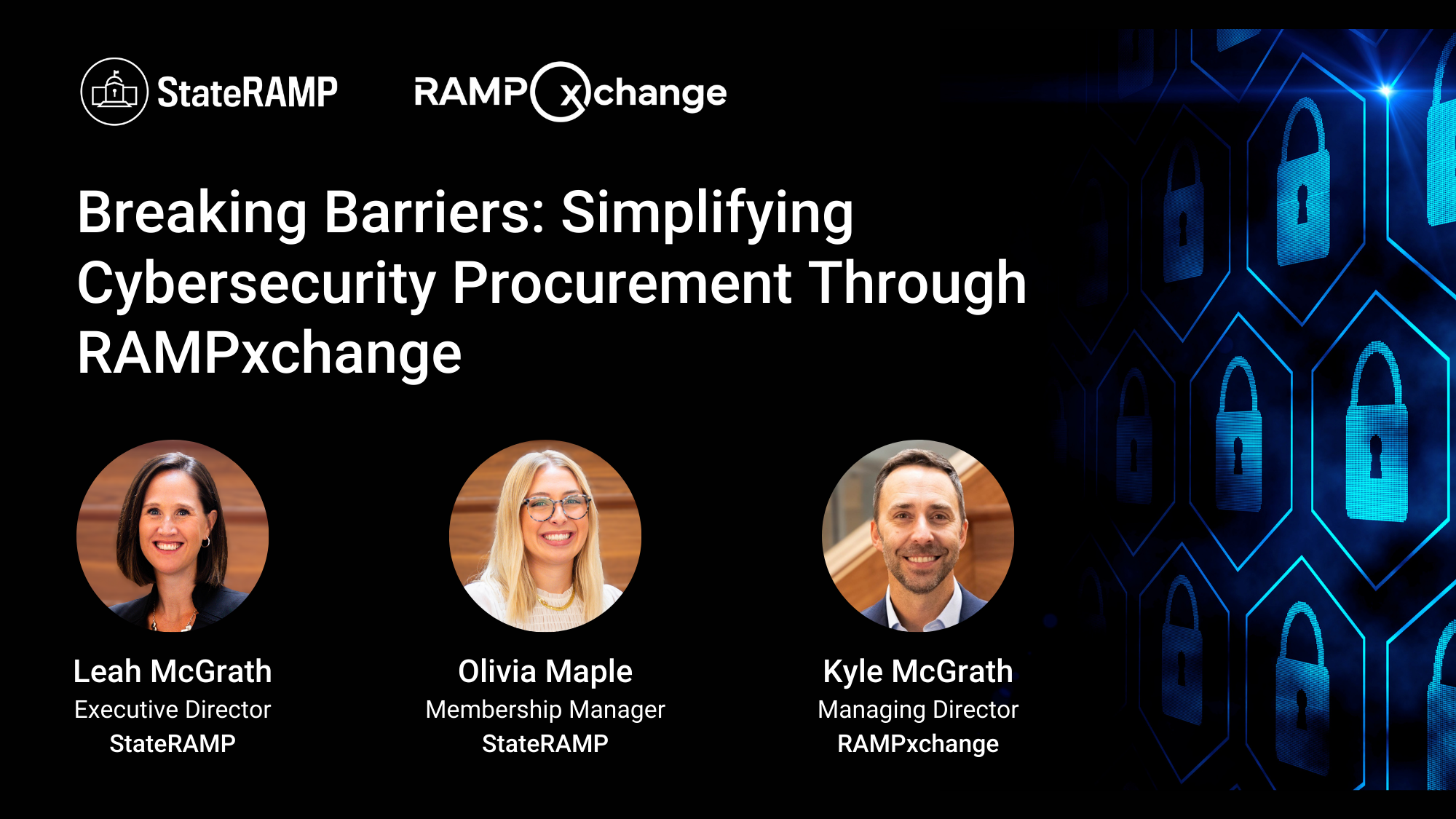 StateRAMP

RAMPxchange

Breaking Barriers: Simplifying Cybersecurity Procurement Through RAMPxchange

Leah McGrath
Executive Director
StateRAMP

Olivia Maple
Membership Manager
StateRAMP

Kyle McGrath
Managing Director
RAMPxchange